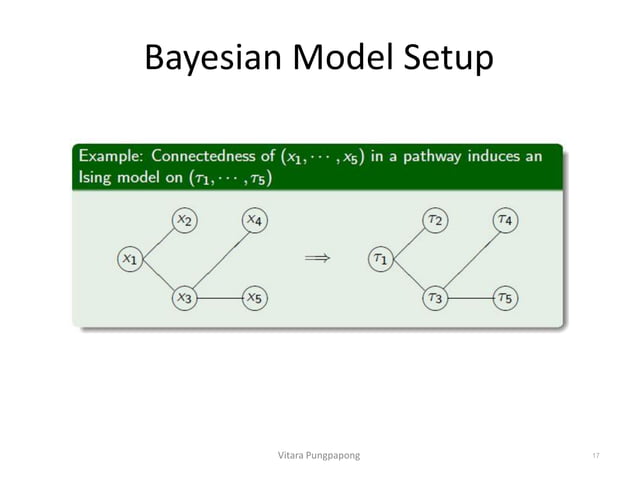 Bayesian Model Setup

Example: Connectedness of $(x_1, \cdots, x_5)$ in a pathway induces an Ising model on $(\tau_1, \cdots, \tau_5)$

$x_2$ $x_4$ $x_1$ $x_3$ $x_5$ $\Longrightarrow$ $\tau_2$ $\tau_4$ $\tau_1$ $\tau_3$ $\tau_5$

Vitara Pungpapong

17